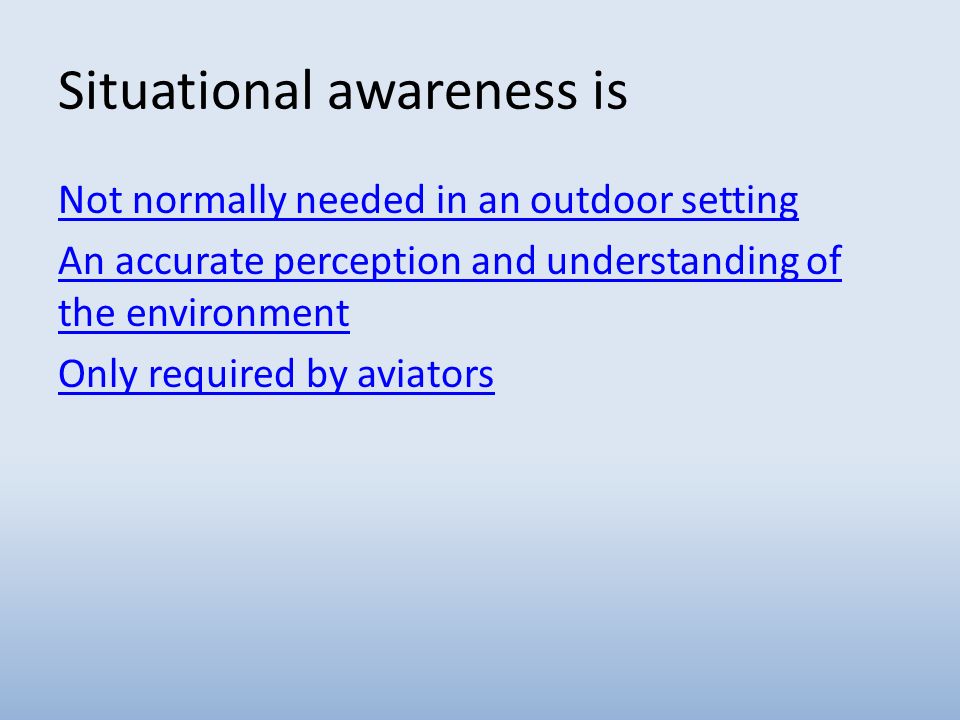 Situational awareness is

Not normally needed in an outdoor setting

An accurate perception and understanding of the environment

Only required by aviators